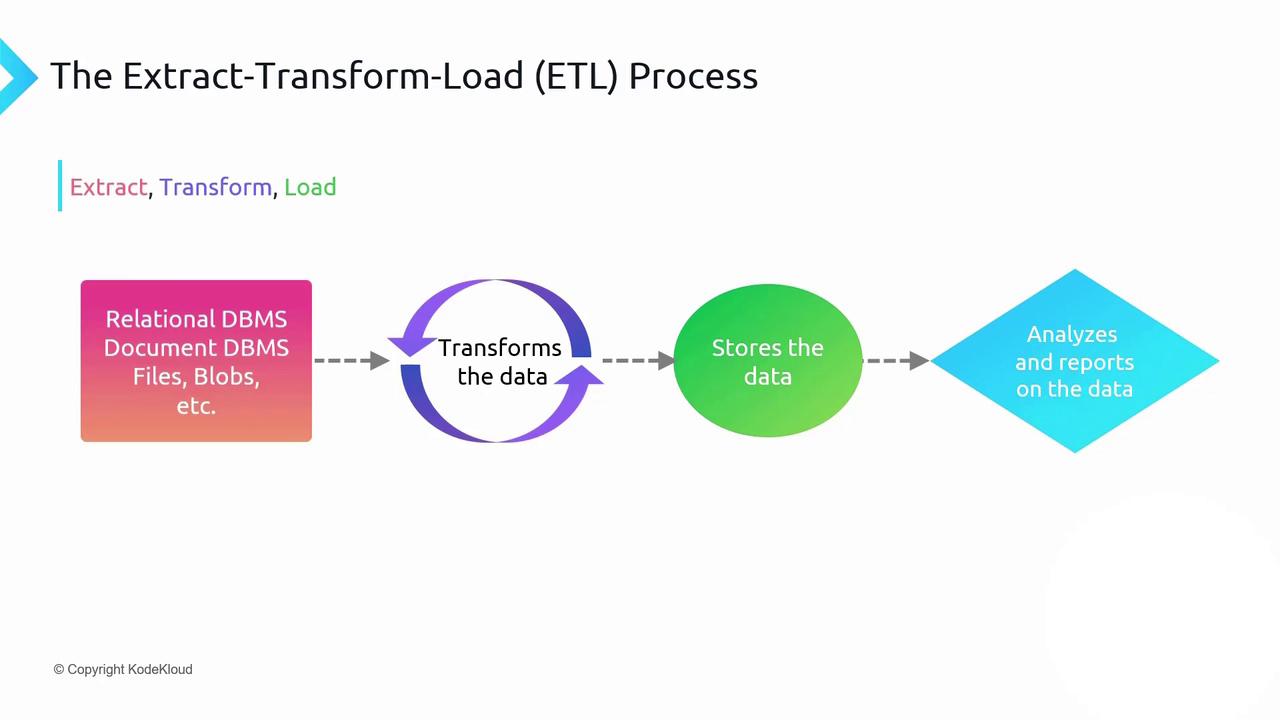 The Extract-Transform-Load (ETL) Process

Extract, Transform, Load

Relational DBMS
Document DBMS
Files, Blobs,
etc.

Transforms the data

Stores the data

Analyzes and reports on the data

© Copyright KodeKloud